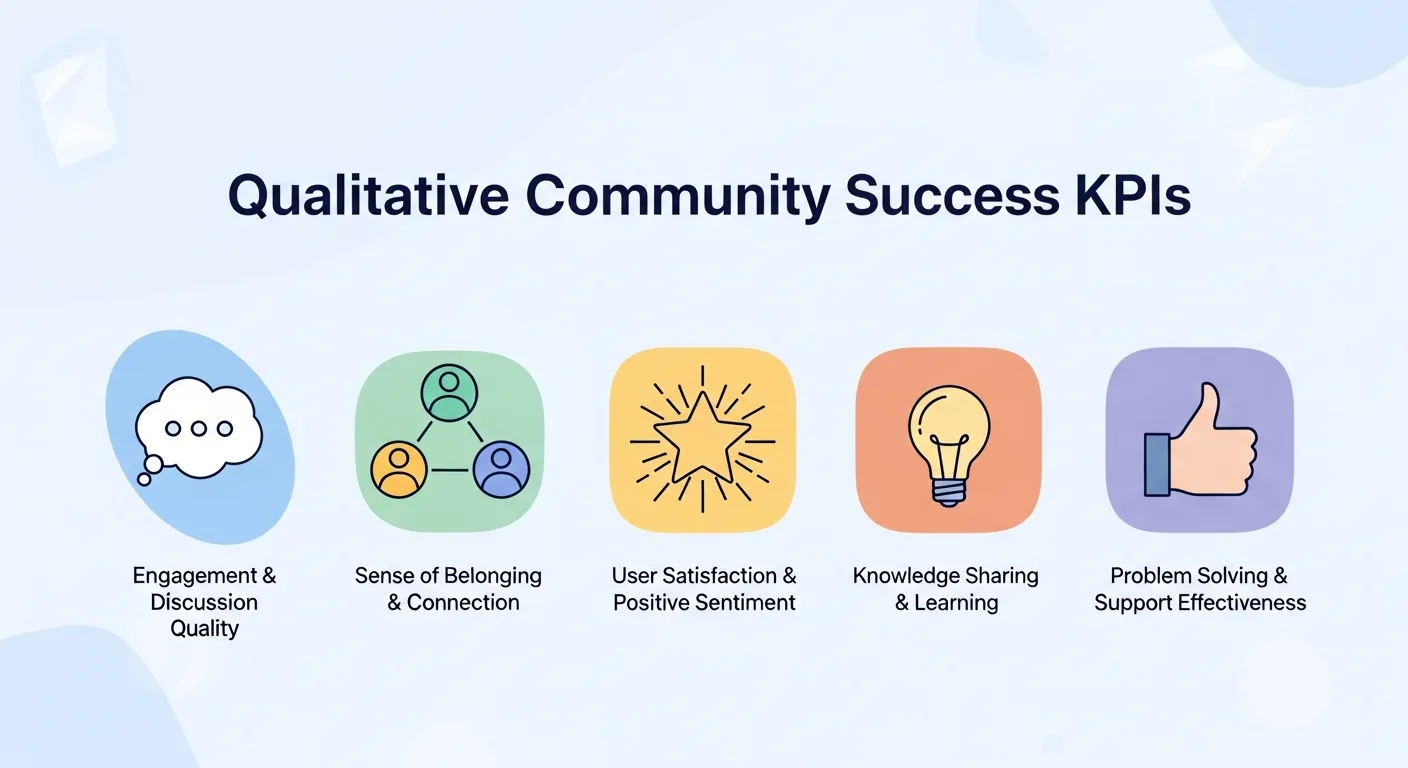 Qualitative Community Success KPIs

Engagement & Discussion Quality

Sense of Belonging & Connection

User Satisfaction & Positive Sentiment

Knowledge Sharing & Learning

Problem Solving & Support Effectiveness